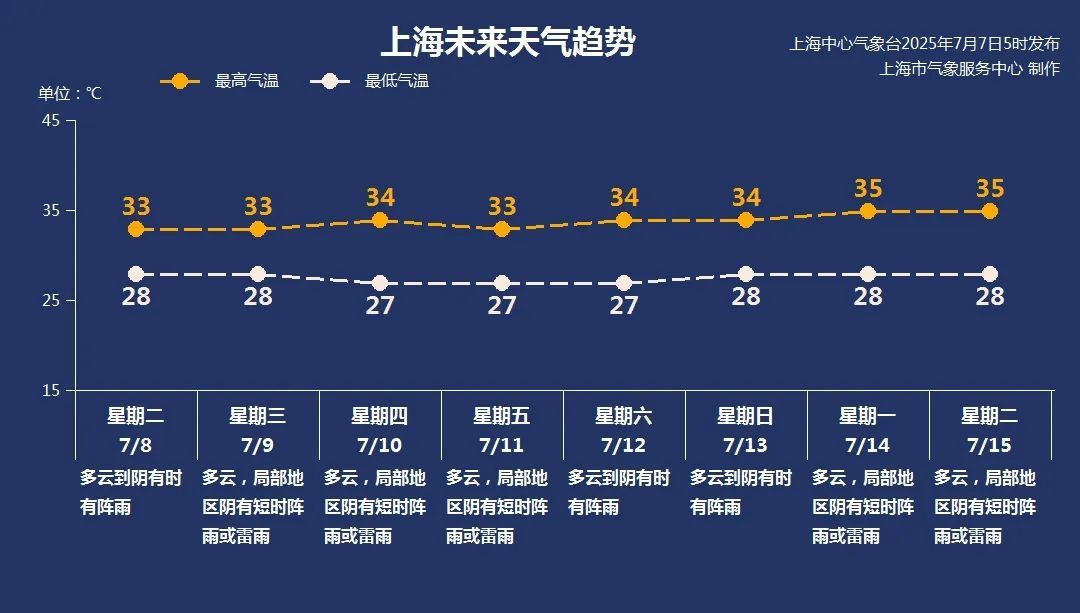 上海未来天气趋势

上海中心气象台2025年7月7日5时发布
上海市气象服务中心 制作

最高气温　最低气温

单位：℃

45
35
25
15

33 33 34 33 34 34 35 35

28 28 27 27 27 28 28 28

| 星期二 7/8 | 星期三 7/9 | 星期四 7/10 | 星期五 7/11 | 星期六 7/12 | 星期日 7/13 | 星期一 7/14 | 星期二 7/15 |
|---|---|---|---|---|---|---|---|
| 多云到阴有时有阵雨 | 多云，局部地区阴有短时阵雨或雷雨 | 多云，局部地区阴有短时阵雨或雷雨 | 多云，局部地区阴有短时阵雨或雷雨 | 多云到阴有时有阵雨 | 多云到阴有时有阵雨 | 多云，局部地区阴有短时阵雨或雷雨 | 多云，局部地区阴有短时阵雨或雷雨 |